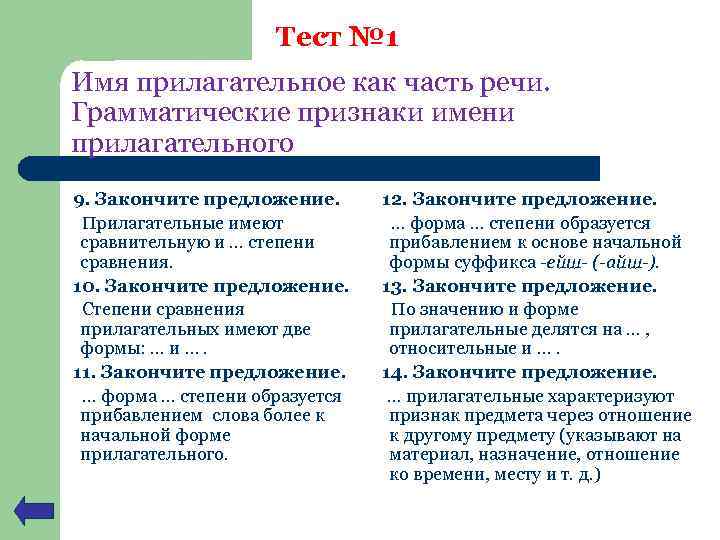 Тест №1

Имя прилагательное как часть речи. Грамматические признаки имени прилагательного

9. Закончите предложение.

Прилагательные имеют сравнительную и … степени сравнения.

10. Закончите предложение.

Степени сравнения прилагательных имеют две формы: … и … .

11. Закончите предложение.

… форма … степени образуется прибавлением слова более к начальной форме прилагательного.

12. Закончите предложение.

… форма … степени образуется прибавлением к основе начальной формы суффикса -ейш- (-айш-).

13. Закончите предложение.

По значению и форме прилагательные делятся на … , относительные и … .

14. Закончите предложение.

… прилагательные характеризуют признак предмета через отношение к другому предмету (указывают на материал, назначение, отношение ко времени, месту и т. д.)